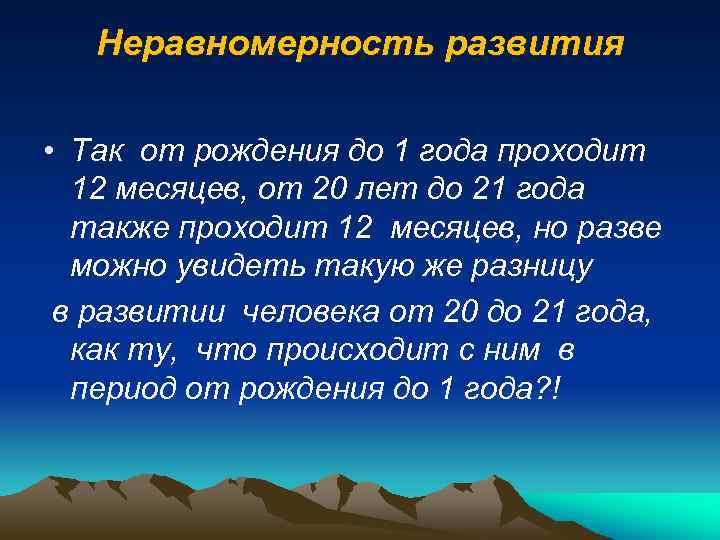 Неравномерность развития

• Так от рождения до 1 года проходит 12 месяцев, от 20 лет до 21 года также проходит 12 месяцев, но разве можно увидеть такую же разницу
в развитии человека от 20 до 21 года, как ту, что происходит с ним в период от рождения до 1 года?!